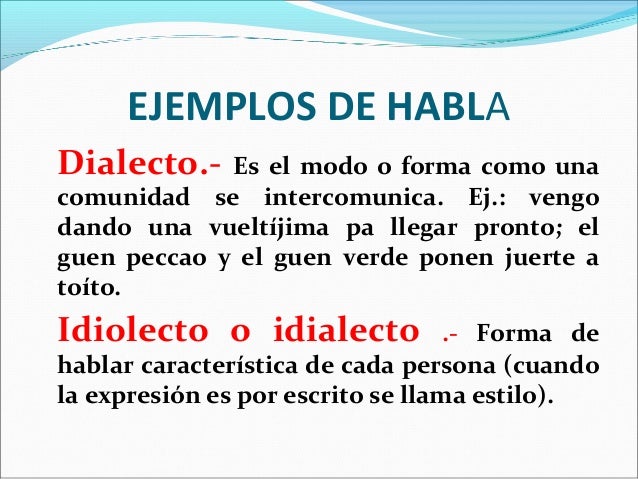 EJEMPLOS DE HABLA

Dialecto.- Es el modo o forma como una comunidad se intercomunica. Ej.: vengo dando una vueltíjima pa llegar pronto; el guen peccao y el guen verde ponen juerte a toíto.

Idiolecto o idialecto .- Forma de hablar característica de cada persona (cuando la expresión es por escrito se llama estilo).